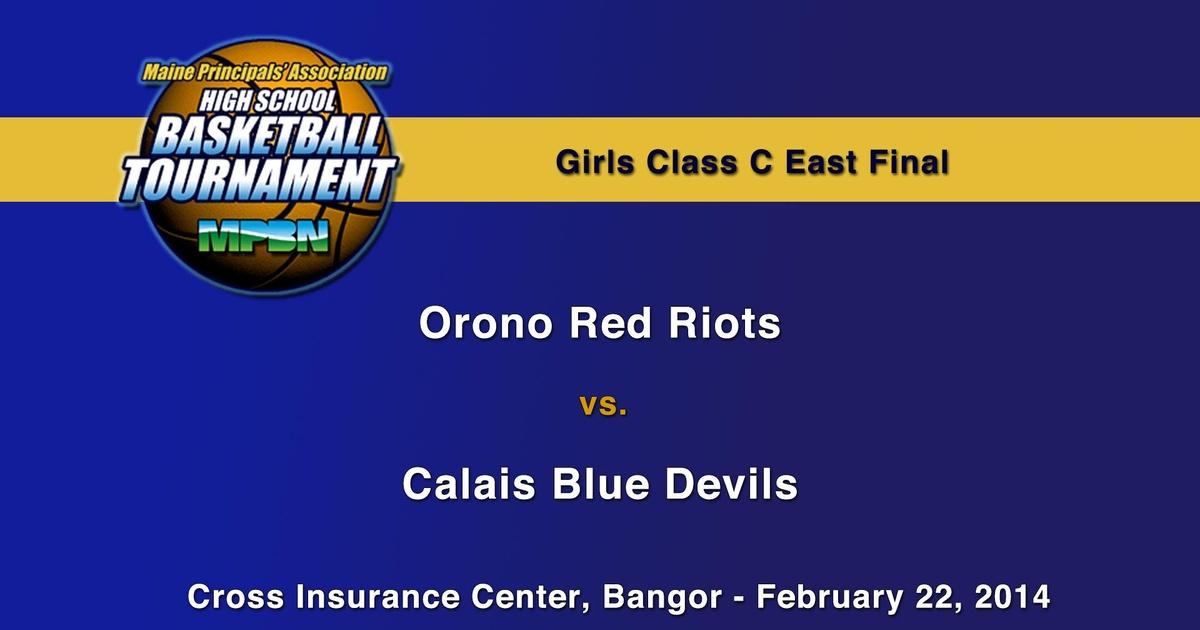 Maine Principals' Association
HIGH SCHOOL
BASKETBALL
TOURNAMENT
MPBN

Girls Class C East Final

Orono Red Riots

vs.

Calais Blue Devils

Cross Insurance Center, Bangor - February 22, 2014